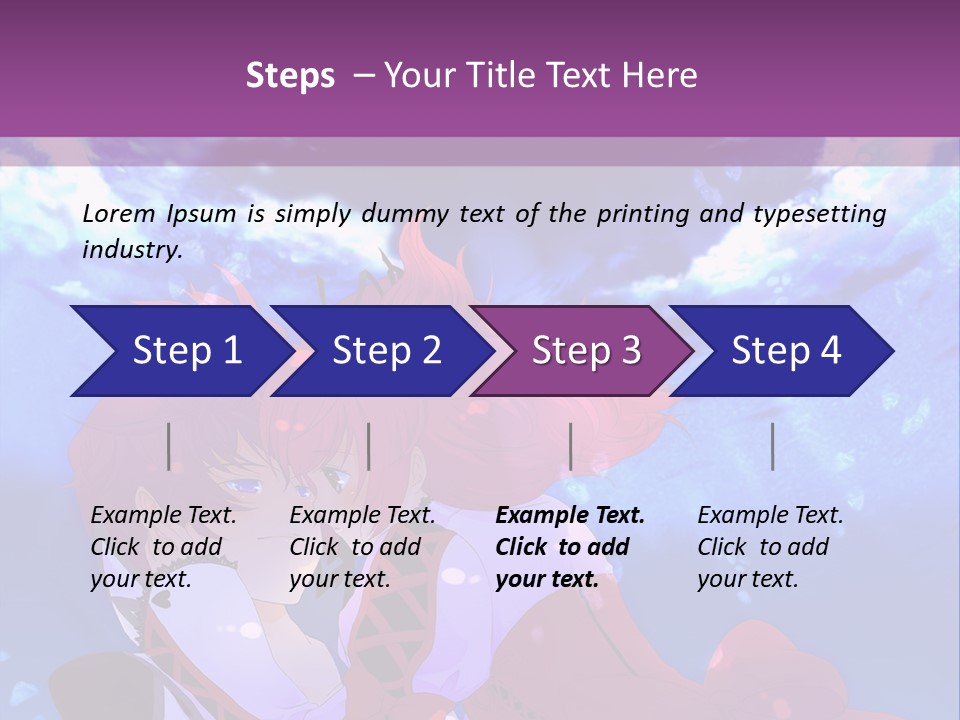 Steps – Your Title Text Here

Lorem Ipsum is simply dummy text of the printing and typesetting industry.

Step 1

Step 2

Step 3

Step 4

Example Text. Click to add your text.

Example Text. Click to add your text.

Example Text. Click to add your text.

Example Text. Click to add your text.